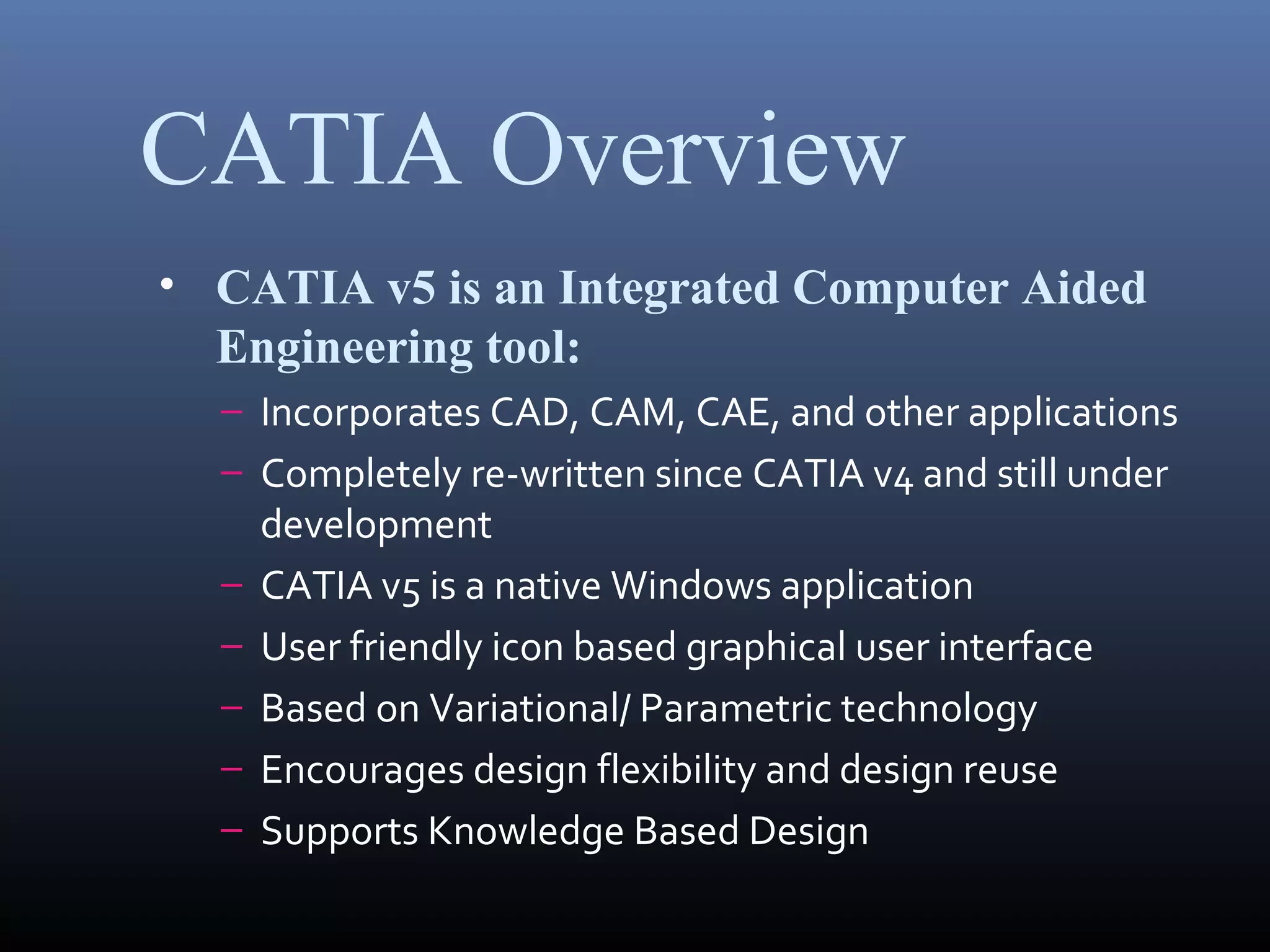 CATIA Overview

• CATIA v5 is an Integrated Computer Aided Engineering tool:
– Incorporates CAD, CAM, CAE, and other applications
– Completely re-written since CATIA v4 and still under development
– CATIA v5 is a native Windows application
– User friendly icon based graphical user interface
– Based on Variational/ Parametric technology
– Encourages design flexibility and design reuse
– Supports Knowledge Based Design